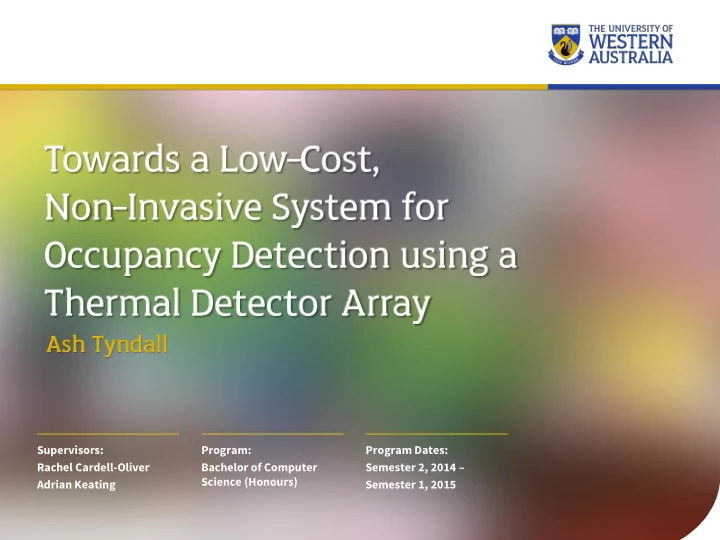 THE UNIVERSITY OF WESTERN AUSTRALIA

Towards a Low-Cost, Non-Invasive System for Occupancy Detection using a Thermal Detector Array

Ash Tyndall

Supervisors:
Rachel Cardell-Oliver
Adrian Keating

Program:
Bachelor of Computer Science (Honours)

Program Dates:
Semester 2, 2014 –
Semester 1, 2015